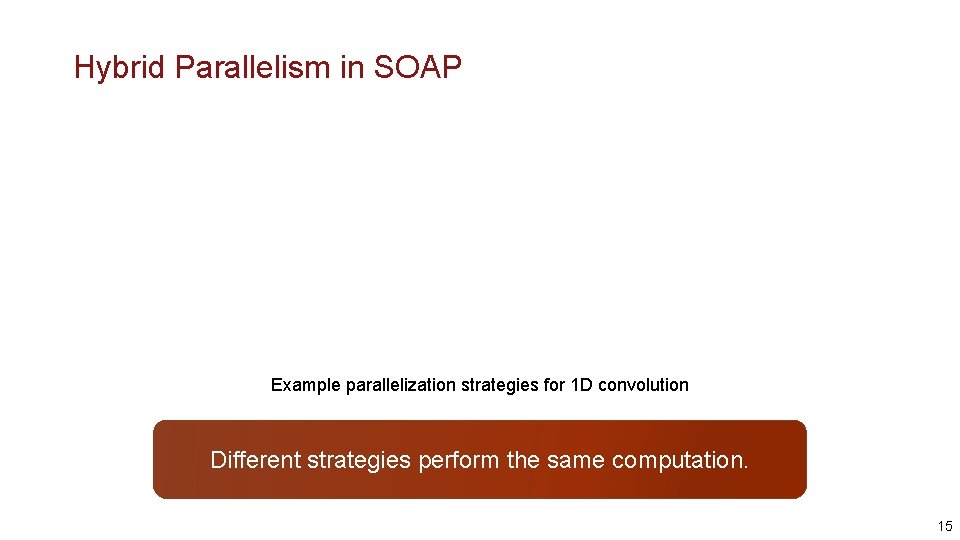 Hybrid Parallelism in SOAP

Example parallelization strategies for 1D convolution

Different strategies perform the same computation.

15